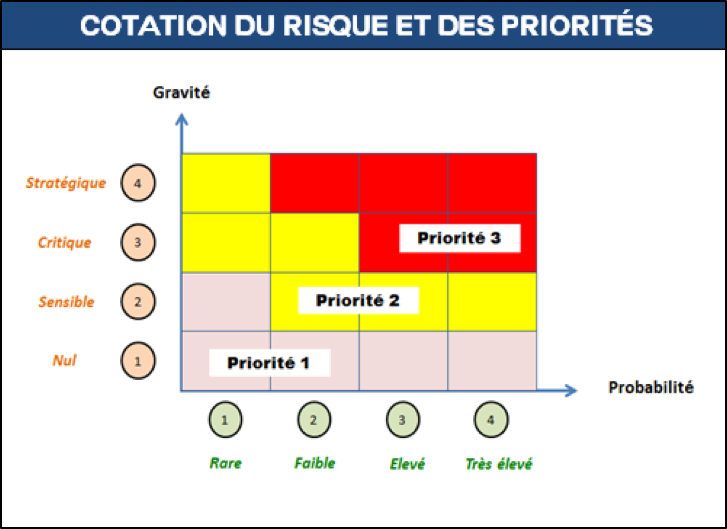 COTATION DU RISQUE ET DES PRIORITÉS

Gravité

Stratégique 4

Critique 3

Sensible 2

Nul 1

Priorité 3

Priorité 2

Priorité 1

Probabilité

1 Rare

2 Faible

3 Elevé

4 Très élevé